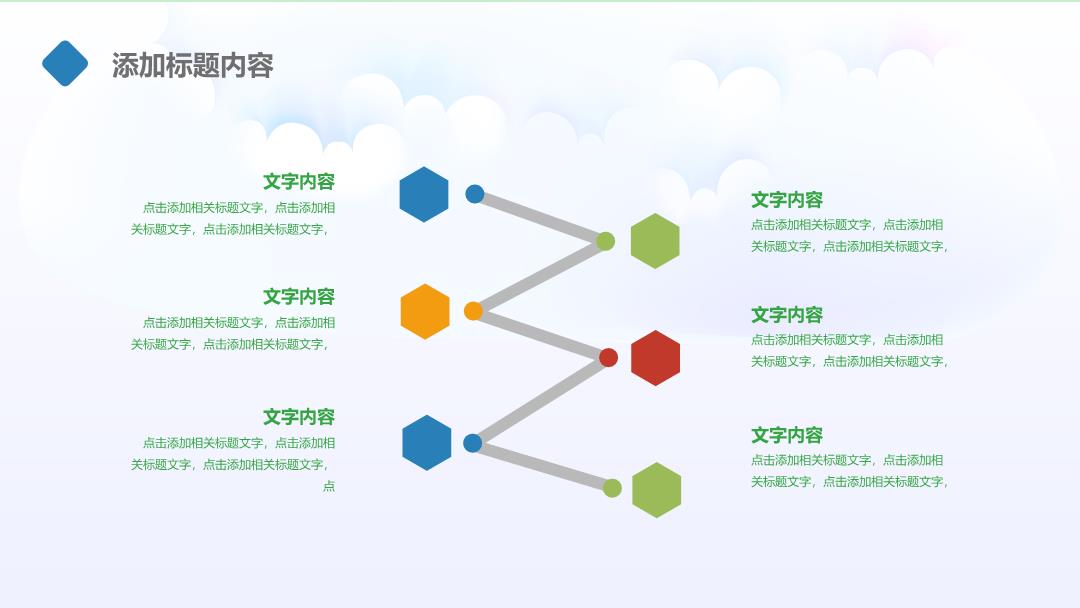 添加标题内容

文字内容
点击添加相关标题文字，点击添加相关标题文字，点击添加相关标题文字，

文字内容
点击添加相关标题文字，点击添加相关标题文字，点击添加相关标题文字，

文字内容
点击添加相关标题文字，点击添加相关标题文字，点击添加相关标题文字，点

文字内容
点击添加相关标题文字，点击添加相关标题文字，点击添加相关标题文字，

文字内容
点击添加相关标题文字，点击添加相关标题文字，点击添加相关标题文字，

文字内容
点击添加相关标题文字，点击添加相关标题文字，点击添加相关标题文字，